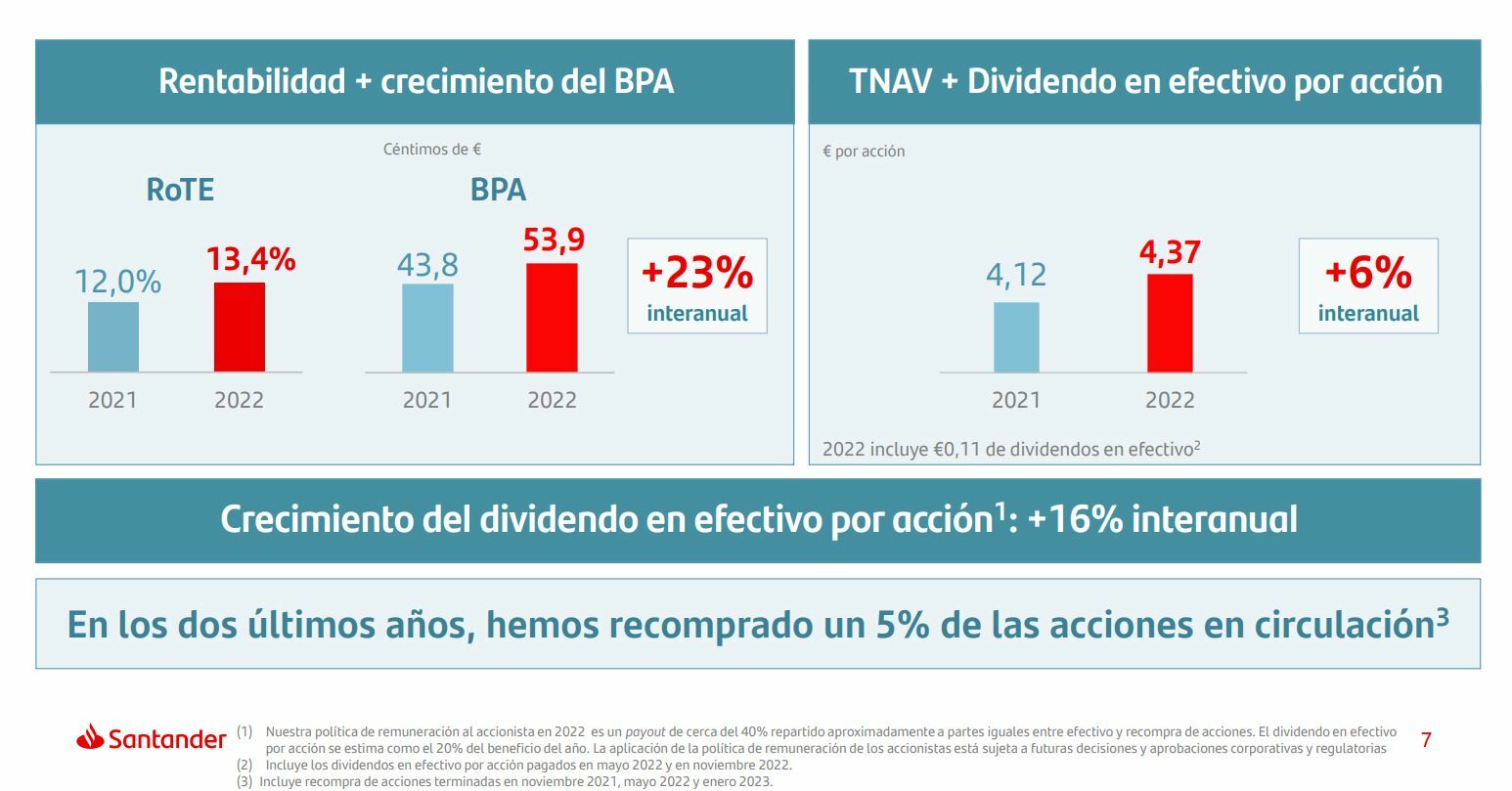 Rentabilidad + crecimiento del BPA

Céntimos de €

RoTE

12,0%

13,4%

2021

2022

BPA

43,8

53,9

2021

2022

+23%
interanual

TNAV + Dividendo en efectivo por acción

€ por acción

4,12

4,37

2021

2022

+6%
interanual

2022 incluye €0,11 de dividendos en efectivo$^2$

Crecimiento del dividendo en efectivo por acción$^1$: +16% interanual

En los dos últimos años, hemos recomprado un 5% de las acciones en circulación$^3$

Santander

(1) Nuestra política de remuneración al accionista en 2022 es un payout de cerca del 40% repartido aproximadamente a partes iguales entre efectivo y recompra de acciones. El dividendo en efectivo por acción se estima como el 20% del beneficio del año. La aplicación de la política de remuneración de los accionistas está sujeta a futuras decisiones y aprobaciones corporativas y regulatorias
(2) Incluye los dividendos en efectivo por acción pagados en mayo 2022 y en noviembre 2022.
(3) Incluye recompra de acciones terminadas en noviembre 2021, mayo 2022 y enero 2023.

7